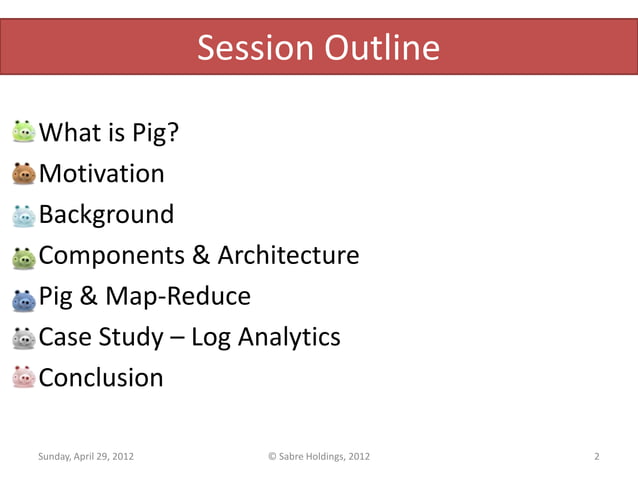 Session Outline

What is Pig?
Motivation
Background
Components & Architecture
Pig & Map-Reduce
Case Study – Log Analytics
Conclusion

Sunday, April 29, 2012
© Sabre Holdings, 2012
2